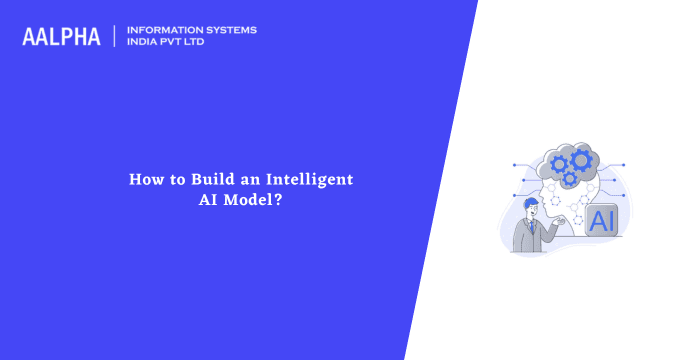 AALPHA | INFORMATION SYSTEMS INDIA PVT LTD

How to Build an Intelligent AI Model?

AI